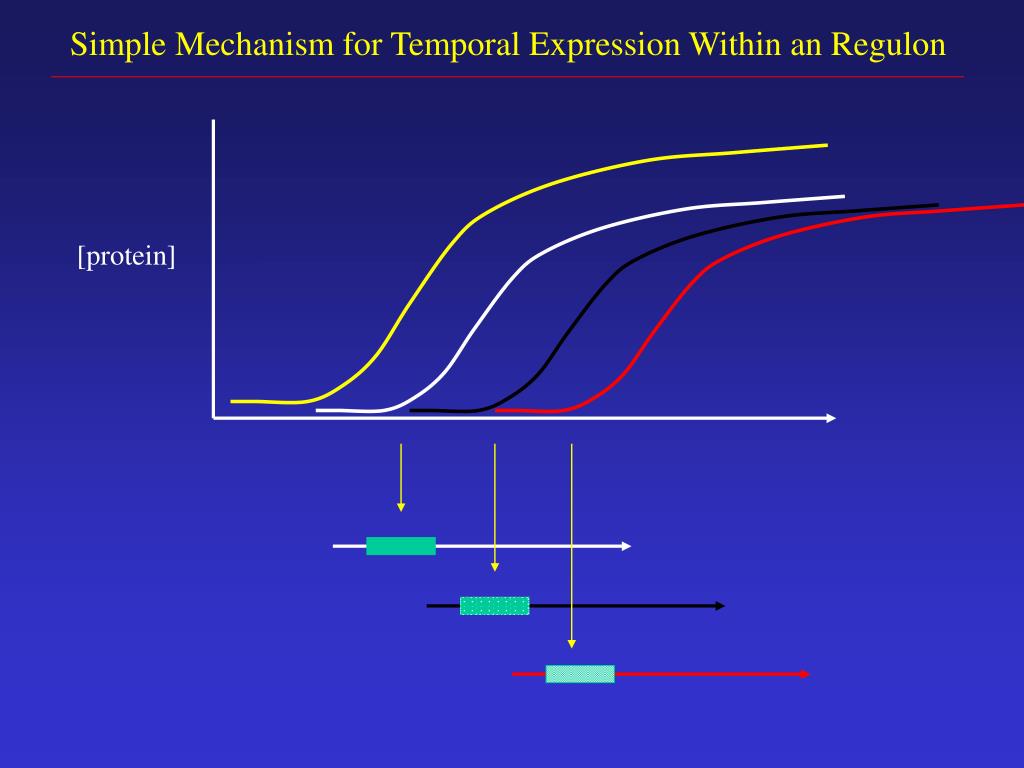 Simple Mechanism for Temporal Expression Within an Regulon

[protein]